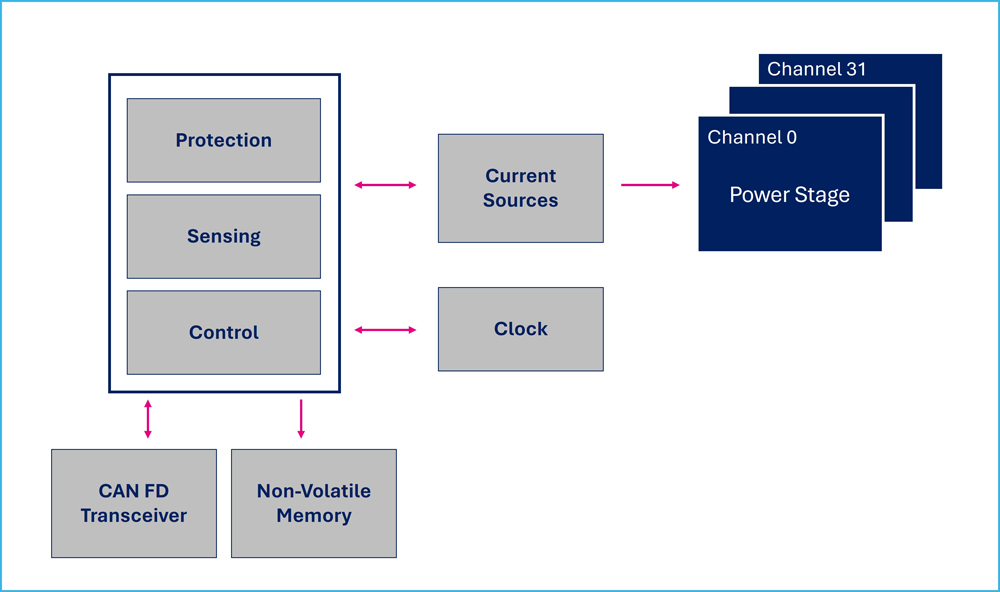 Protection

Sensing

Control

Current Sources

Clock

Channel 31

Channel 0

Power Stage

CAN FD Transceiver

Non-Volatile Memory